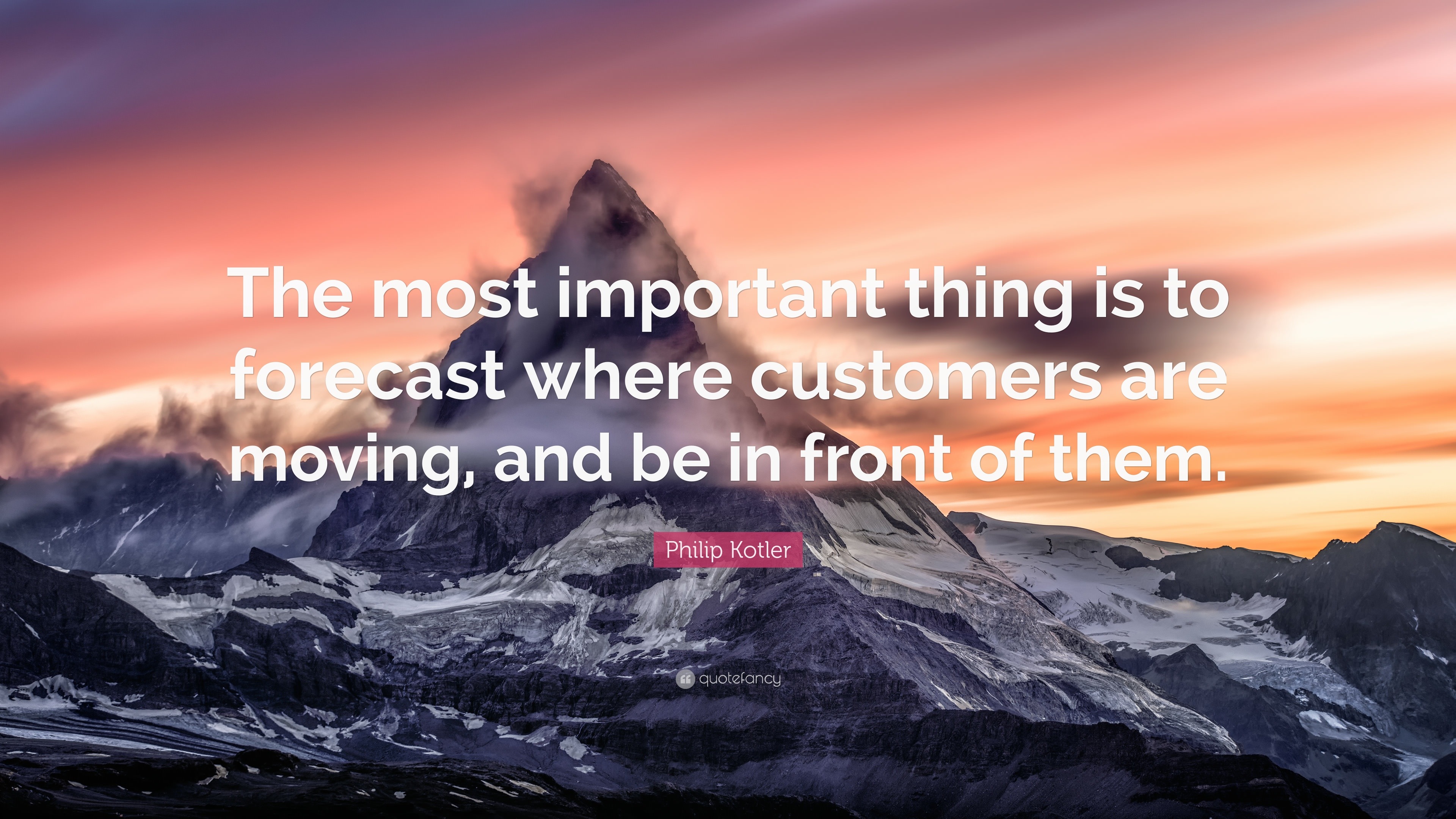 The most important thing is to forecast where customers are moving, and be in front of them.

Philip Kotler

quotefancy